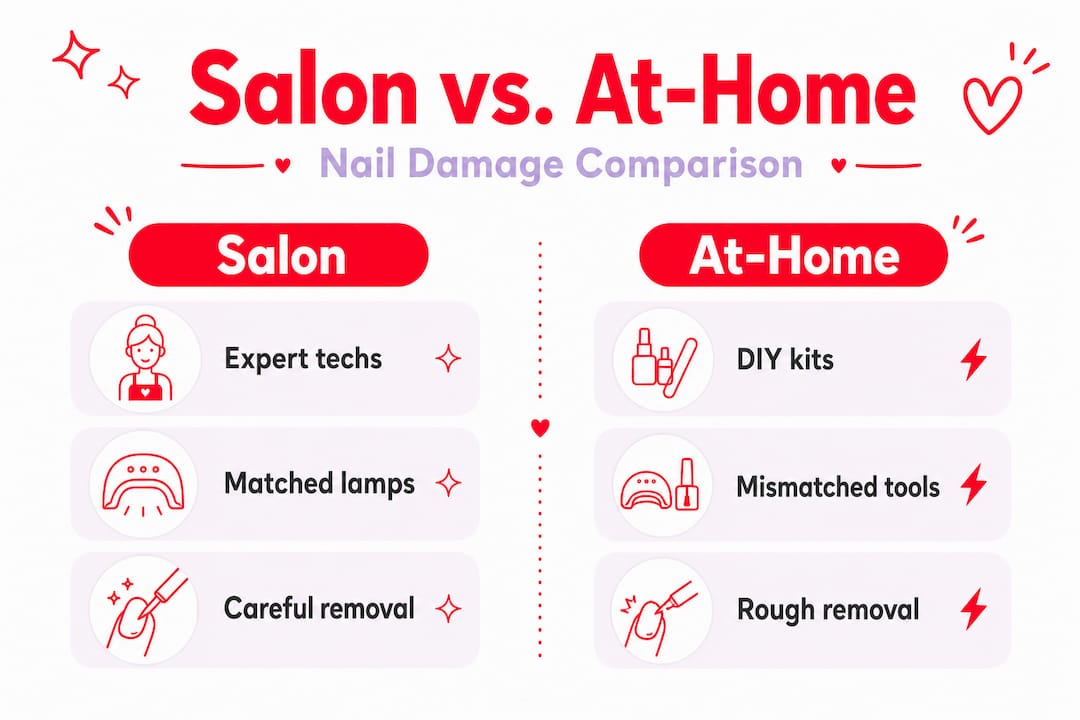 Salon vs. At-Home

Nail Damage Comparison

Salon

Expert techs

Matched lamps

Careful removal

At-Home

DIY kits

Mismatched tools

Rough removal